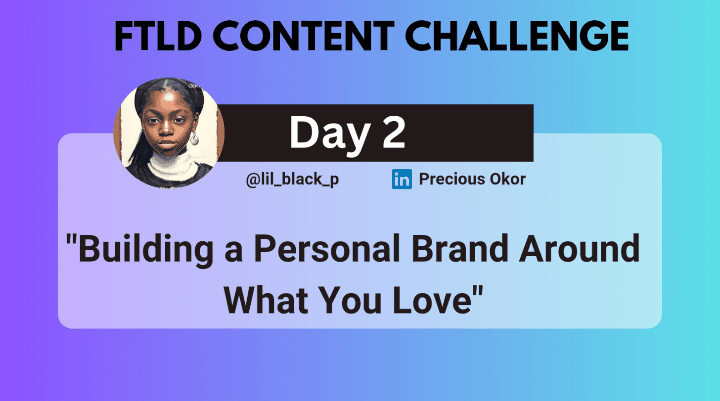 FTLD CONTENT CHALLENGE

Day 2

@lil_black_p

in Precious Okor

"Building a Personal Brand Around What You Love"